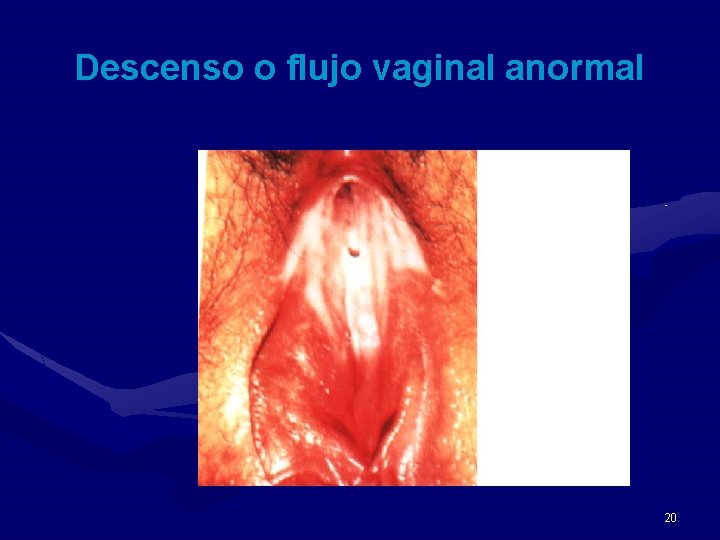 Descenso o flujo vaginal anormal

20